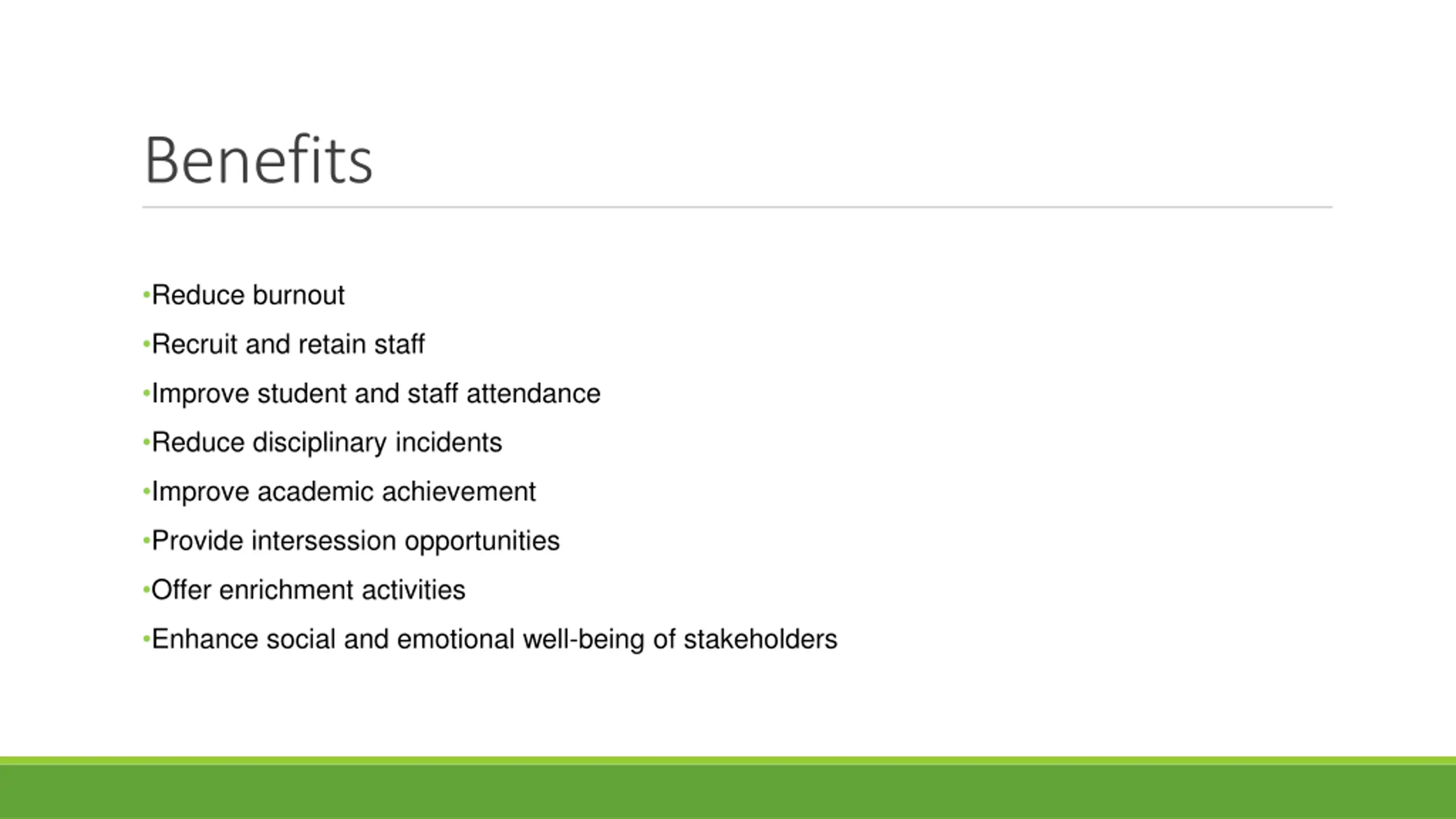 Benefits

•Reduce burnout

•Recruit and retain staff

•Improve student and staff attendance

•Reduce disciplinary incidents

•Improve academic achievement

•Provide intersession opportunities

•Offer enrichment activities

•Enhance social and emotional well-being of stakeholders